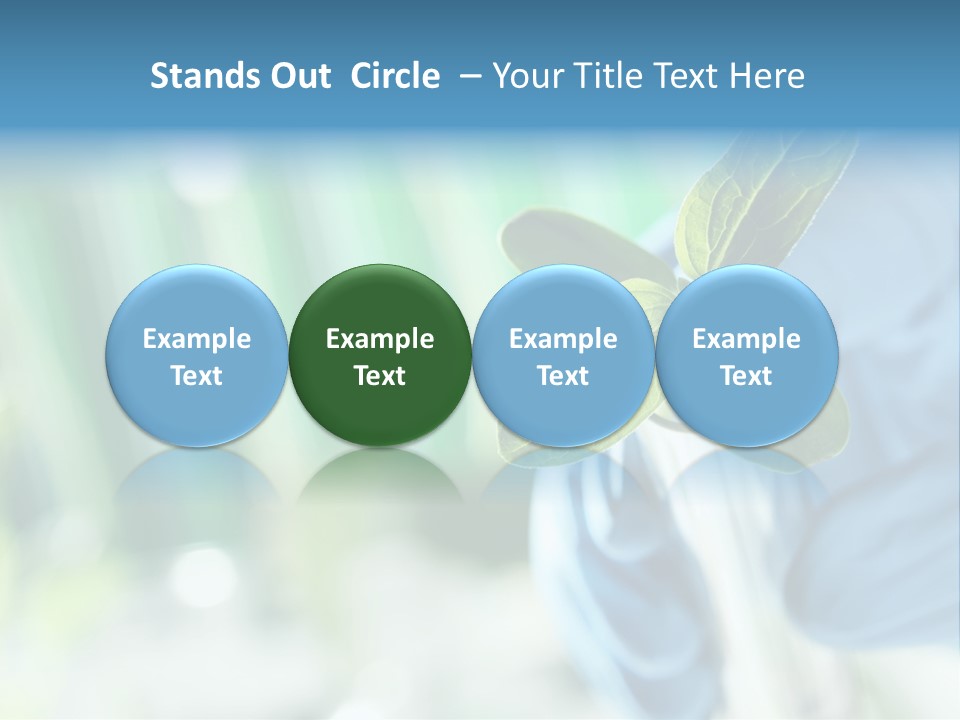 Stands Out Circle – Your Title Text Here

Example Text

Example Text

Example Text

Example Text